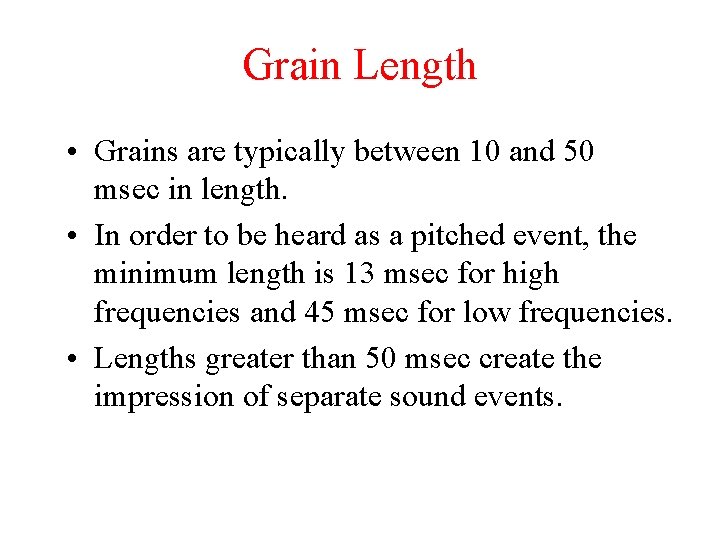 Grain Length

• Grains are typically between 10 and 50 msec in length.

• In order to be heard as a pitched event, the minimum length is 13 msec for high frequencies and 45 msec for low frequencies.

• Lengths greater than 50 msec create the impression of separate sound events.